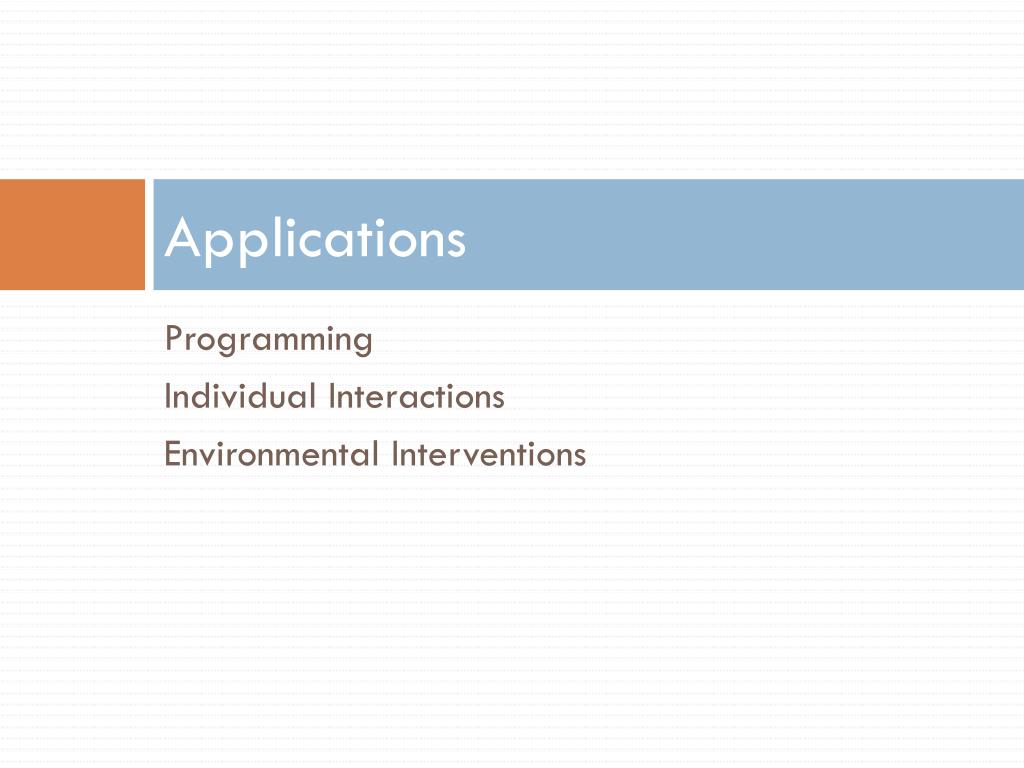 Applications

Programming

Individual Interactions

Environmental Interventions